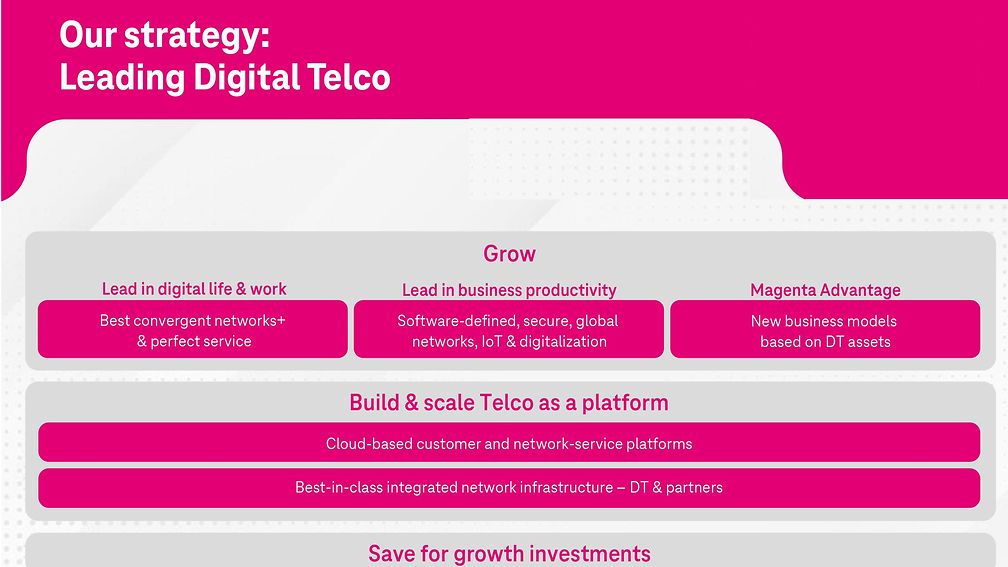 Our strategy:
Leading Digital Telco

Grow

Lead in digital life & work
Best convergent networks+ & perfect service

Lead in business productivity
Software-defined, secure, global networks, IoT & digitalization

Magenta Advantage
New business models based on DT assets

Build & scale Telco as a platform

Cloud-based customer and network-service platforms

Best-in-class integrated network infrastructure – DT & partners

Save for growth investments